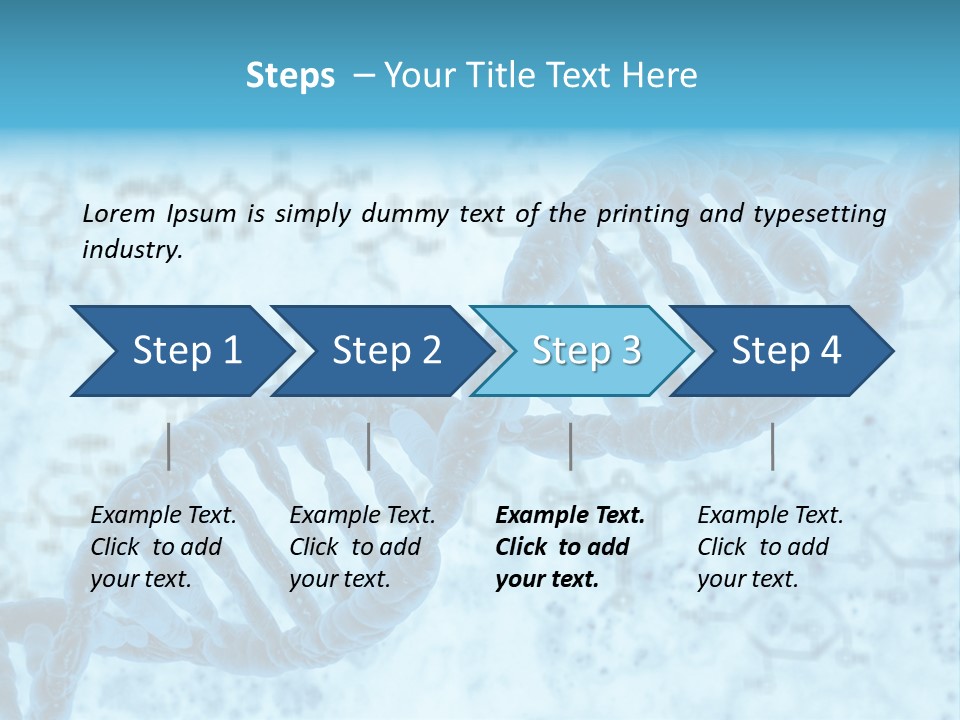 Steps – Your Title Text Here

Lorem Ipsum is simply dummy text of the printing and typesetting industry.

Step 1

Step 2

Step 3

Step 4

Example Text. Click to add your text.

Example Text. Click to add your text.

Example Text. Click to add your text.

Example Text. Click to add your text.